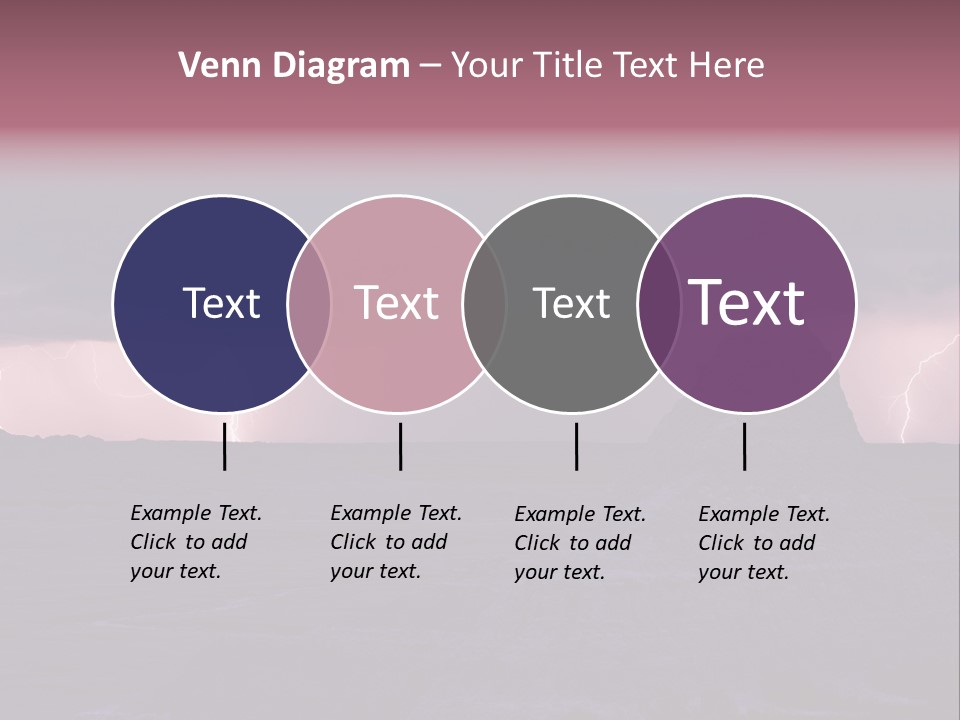 Venn Diagram – Your Title Text Here

Text

Text

Text

Text

Example Text. Click to add your text.

Example Text. Click to add your text.

Example Text. Click to add your text.

Example Text. Click to add your text.